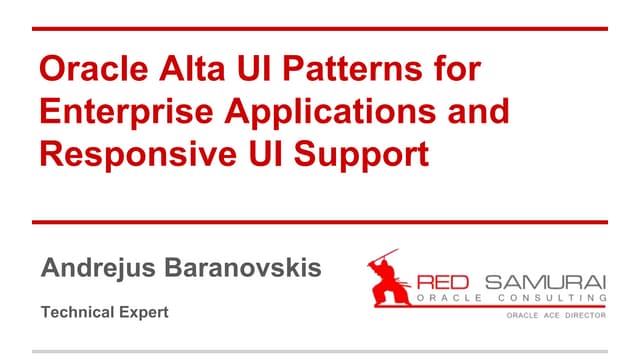 Oracle Alta UI Patterns for Enterprise Applications and Responsive UI Support

Andrejus Baranovskis

Technical Expert

RED SAMURAI
ORACLE CONSULTING
ORACLE ACE DIRECTOR